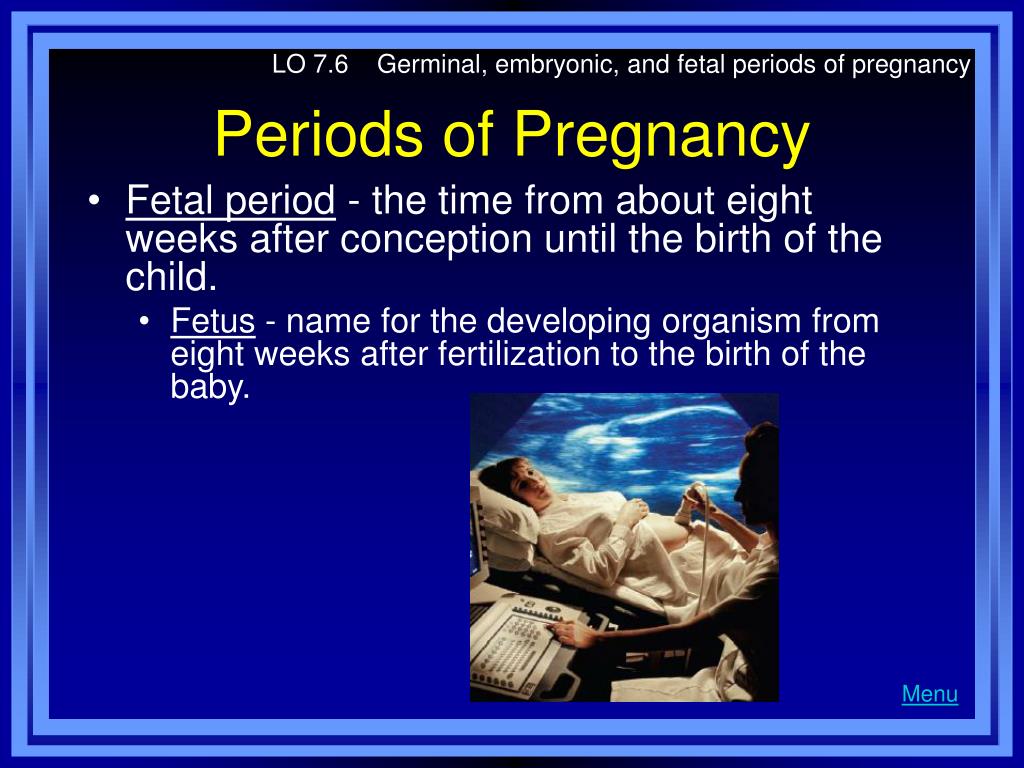 LO 7.6 Germinal, embryonic, and fetal periods of pregnancy

Periods of Pregnancy

• Fetal period - the time from about eight weeks after conception until the birth of the child.
  • Fetus - name for the developing organism from eight weeks after fertilization to the birth of the baby.

Menu